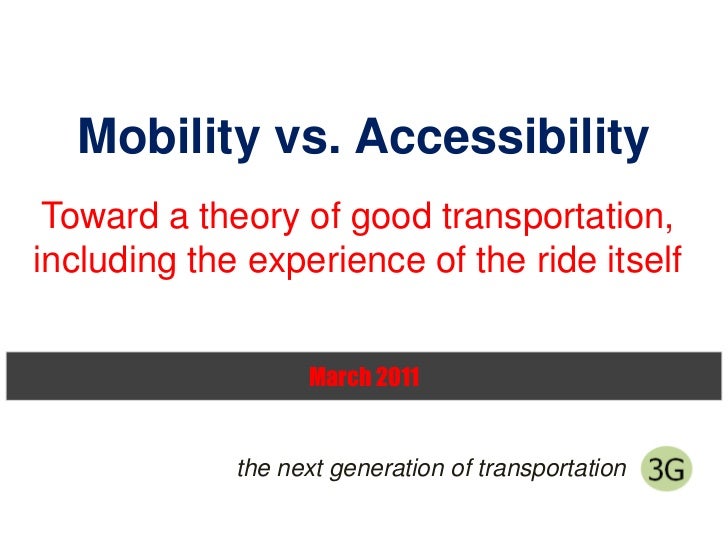 Mobility vs. Accessibility

Toward a theory of good transportation, including the experience of the ride itself

March 2011

the next generation of transportation 3G